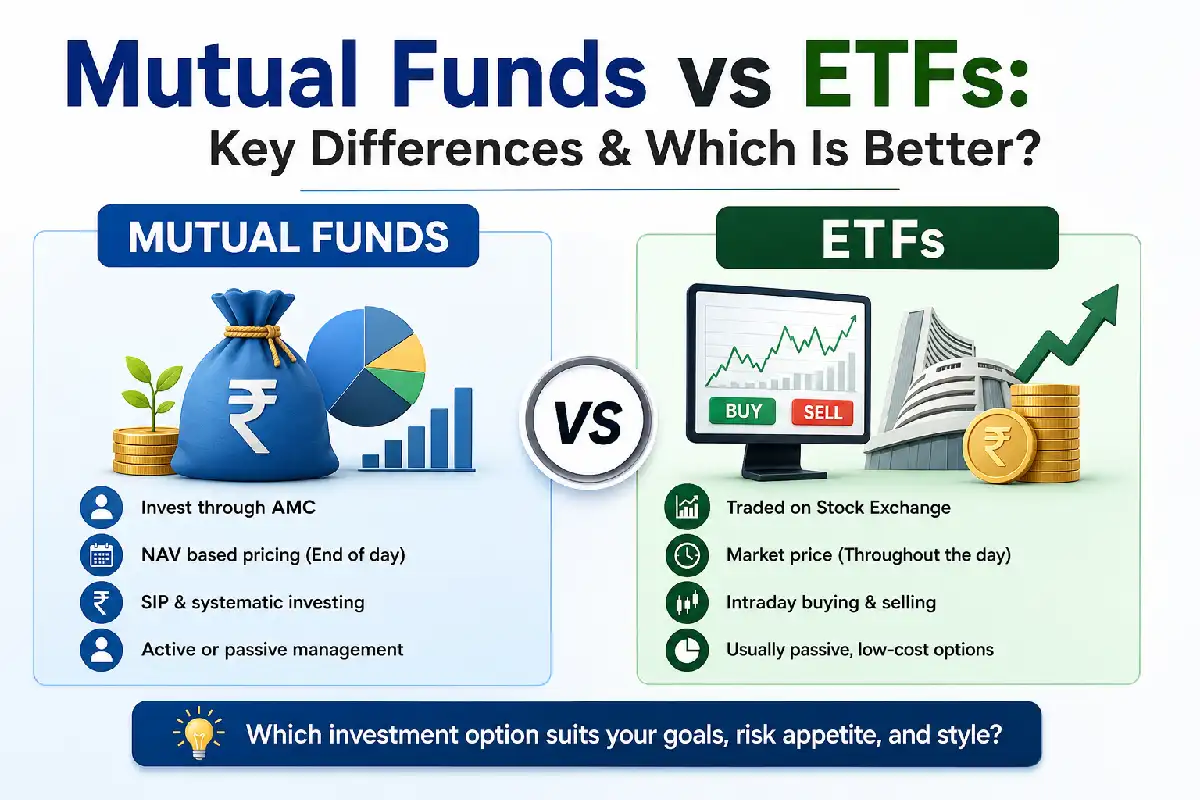 Mutual Funds vs ETFs:
Key Differences & Which Is Better?

MUTUAL FUNDS

₹

Invest through AMC
NAV based pricing (End of day)
SIP & systematic investing
Active or passive management

VS

ETFs

BUY SELL

₹

Traded on Stock Exchange
Market price (Throughout the day)
Intraday buying & selling
Usually passive, low-cost options

Which investment option suits your goals, risk appetite, and style?